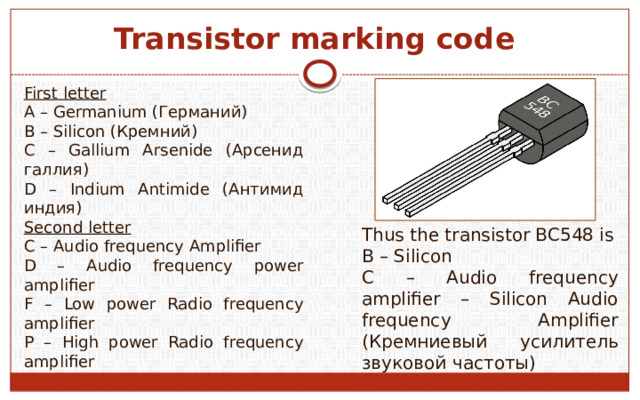 Transistor marking code

First letter
A – Germanium (Германий)
B – Silicon (Кремний)
C – Gallium Arsenide (Арсенид галлия)
D – Indium Antimide (Антимид индия)
Second letter
C – Audio frequency Amplifier
D – Audio frequency power amplifier
F – Low power Radio frequency amplifier
P – High power Radio frequency amplifier

BC
548

Thus the transistor BC548 is
B – Silicon
C – Audio frequency amplifier – Silicon Audio frequency Amplifier (Кремниевый усилитель звуковой частоты)